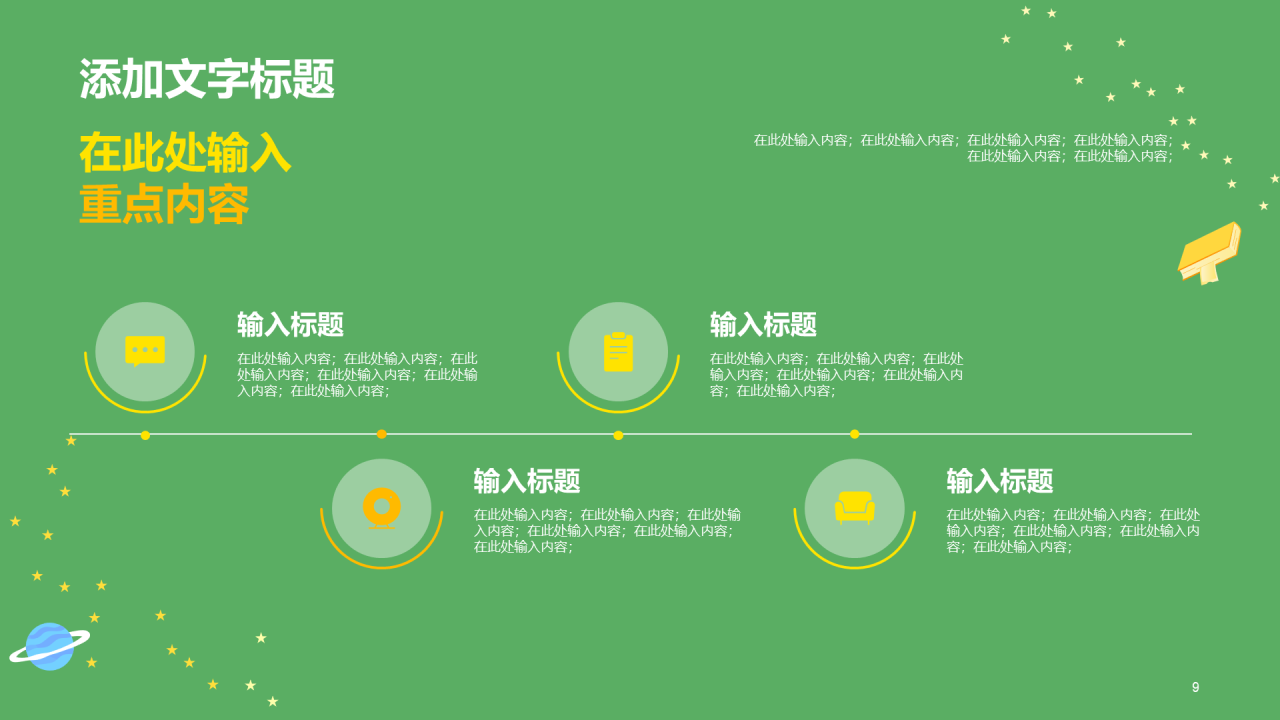 添加文字标题

在此处输入
重点内容

在此处输入内容；在此处输入内容；在此处输入内容；在此处输入内容；在此处输入内容；在此处输入内容；

输入标题

在此处输入内容；在此处输入内容；在此处输入内容；在此处输入内容；在此处输入内容；在此处输入内容；

输入标题

在此处输入内容；在此处输入内容；在此处输入内容；在此处输入内容；在此处输入内容；在此处输入内容；

输入标题

在此处输入内容；在此处输入内容；在此处输入内容；在此处输入内容；在此处输入内容；在此处输入内容；

输入标题

在此处输入内容；在此处输入内容；在此处输入内容；在此处输入内容；在此处输入内容；在此处输入内容；

9